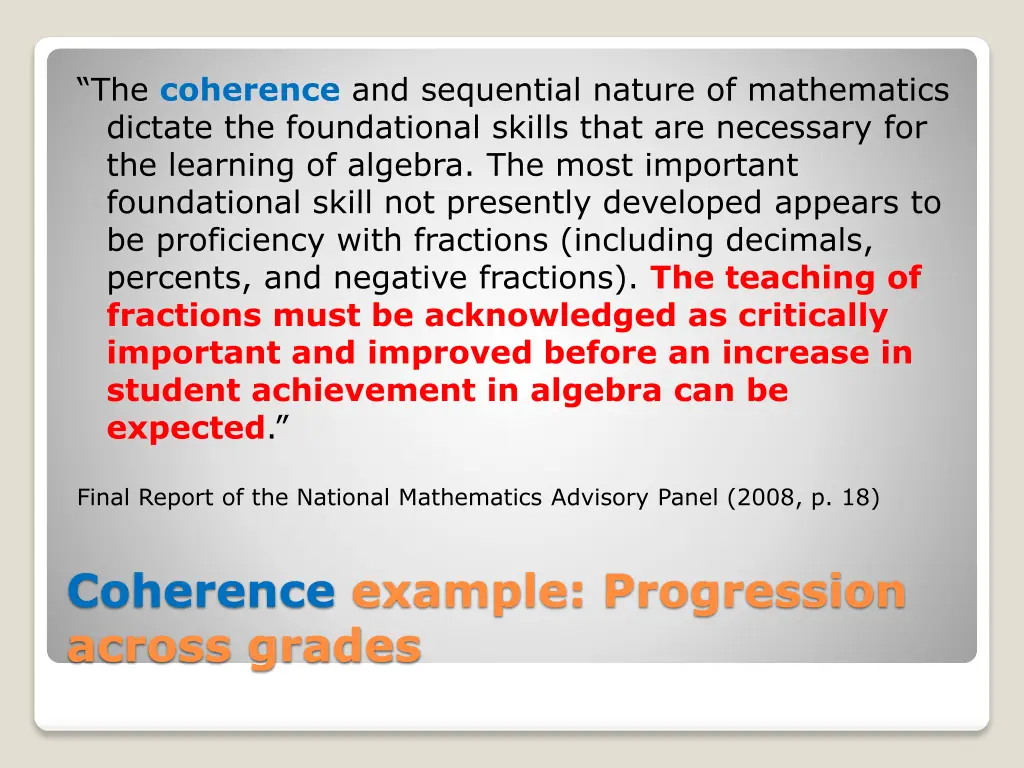 “The coherence and sequential nature of mathematics dictate the foundational skills that are necessary for the learning of algebra. The most important foundational skill not presently developed appears to be proficiency with fractions (including decimals, percents, and negative fractions). The teaching of fractions must be acknowledged as critically important and improved before an increase in student achievement in algebra can be expected.”

Final Report of the National Mathematics Advisory Panel (2008, p. 18)

Coherence example: Progression across grades